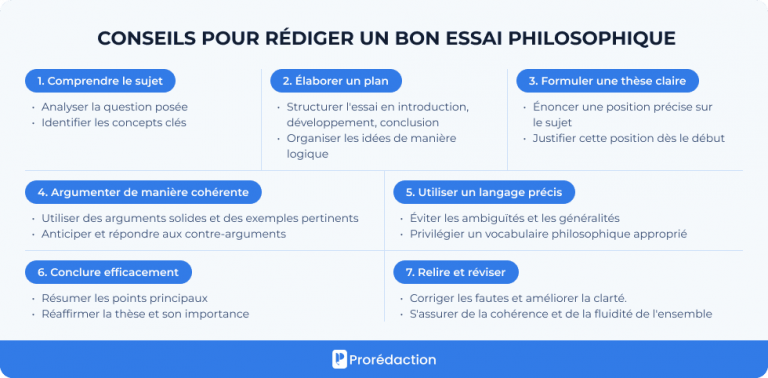 CONSEILS POUR RÉDIGER UN BON ESSAI PHILOSOPHIQUE

1. Comprendre le sujet

• Analyser la question posée
• Identifier les concepts clés

2. Élaborer un plan

• Structurer l'essai en introduction, développement, conclusion
• Organiser les idées de manière logique

3. Formuler une thèse claire

• Énoncer une position précise sur le sujet
• Justifier cette position dès le début

4. Argumenter de manière cohérente

• Utiliser des arguments solides et des exemples pertinents
• Anticiper et répondre aux contre-arguments

5. Utiliser un langage précis

• Éviter les ambiguïtés et les généralités
• Privilégier un vocabulaire philosophique approprié

6. Conclure efficacement

• Résumer les points principaux
• Réaffirmer la thèse et son importance

7. Relire et réviser

• Corriger les fautes et améliorer la clarté.
• S'assurer de la cohérence et de la fluidité de l'ensemble

Prorédaction